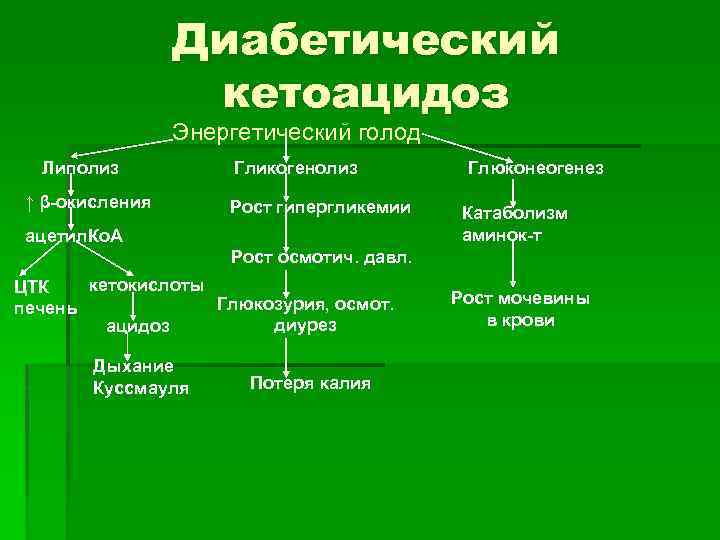 Диабетический кетоацидоз

Энергетический голод

Липолиз

↑ β-окисления

ацетилКоА

ЦТК печень

кетокислоты

ацидоз

Дыхание Куссмауля

Гликогенолиз

Рост гипергликемии

Рост осмотич. давл.

Глюкозурия, осмот. диурез

Потеря калия

Глюконеогенез

Катаболизм аминок-т

Рост мочевины в крови